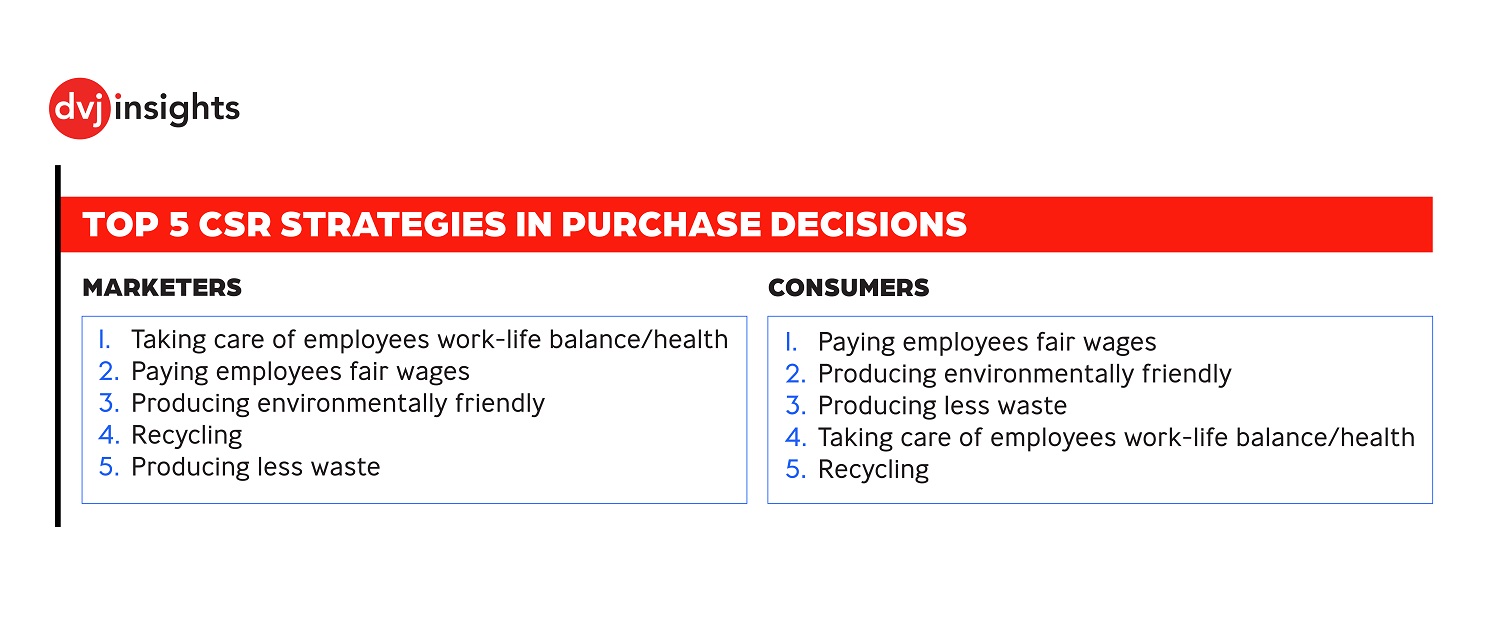 dvj insights

TOP 5 CSR STRATEGIES IN PURCHASE DECISIONS

MARKETERS

1. Taking care of employees work-life balance/health
2. Paying employees fair wages
3. Producing environmentally friendly
4. Recycling
5. Producing less waste

CONSUMERS

1. Paying employees fair wages
2. Producing environmentally friendly
3. Producing less waste
4. Taking care of employees work-life balance/health
5. Recycling